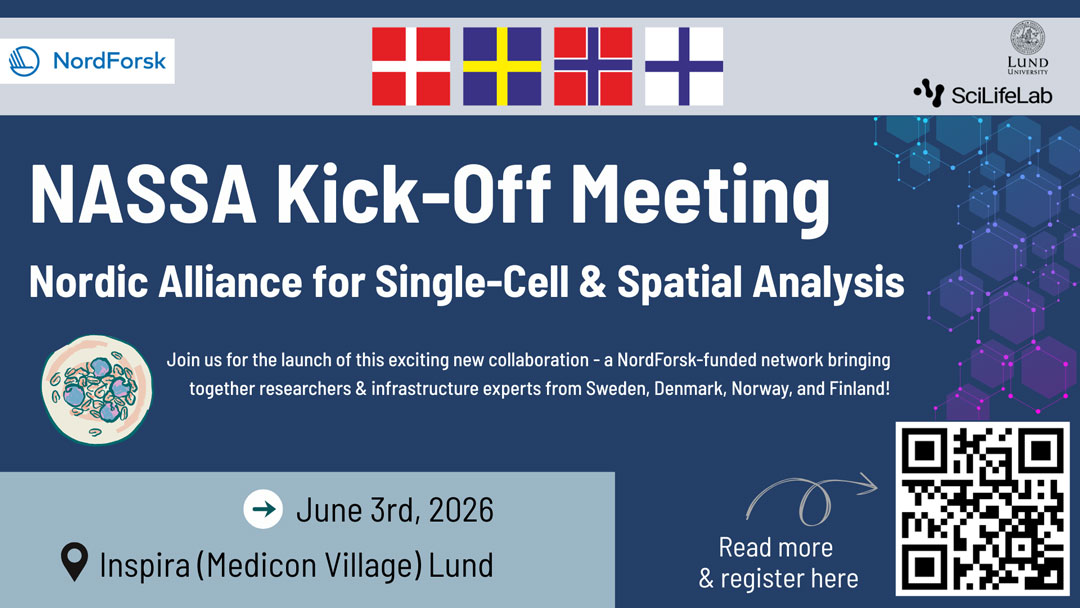 NordForsk

LUND UNIVERSITY

SciLifeLab

NASSA Kick-Off Meeting

Nordic Alliance for Single-Cell & Spatial Analysis

Join us for the launch of this exciting new collaboration - a NordForsk-funded network bringing together researchers & infrastructure experts from Sweden, Denmark, Norway, and Finland!

June 3rd, 2026

Inspira (Medicon Village) Lund

Read more & register here